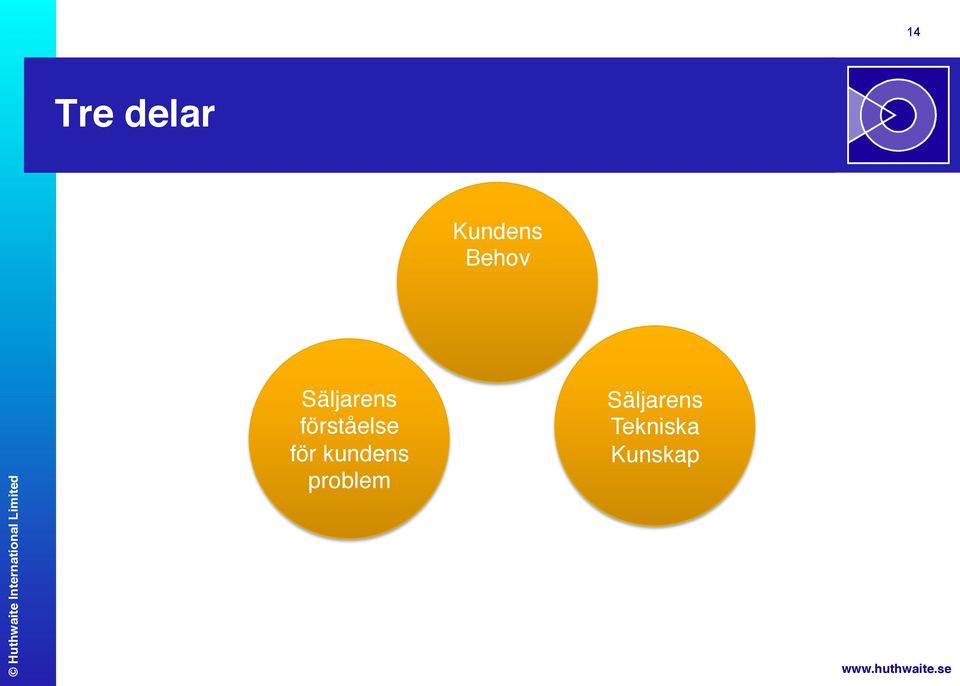 14

Tre delar

Kundens Behov

Säljarens förståelse för kundens problem

Säljarens Tekniska Kunskap

© Huthwaite International Limited

www.huthwaite.se